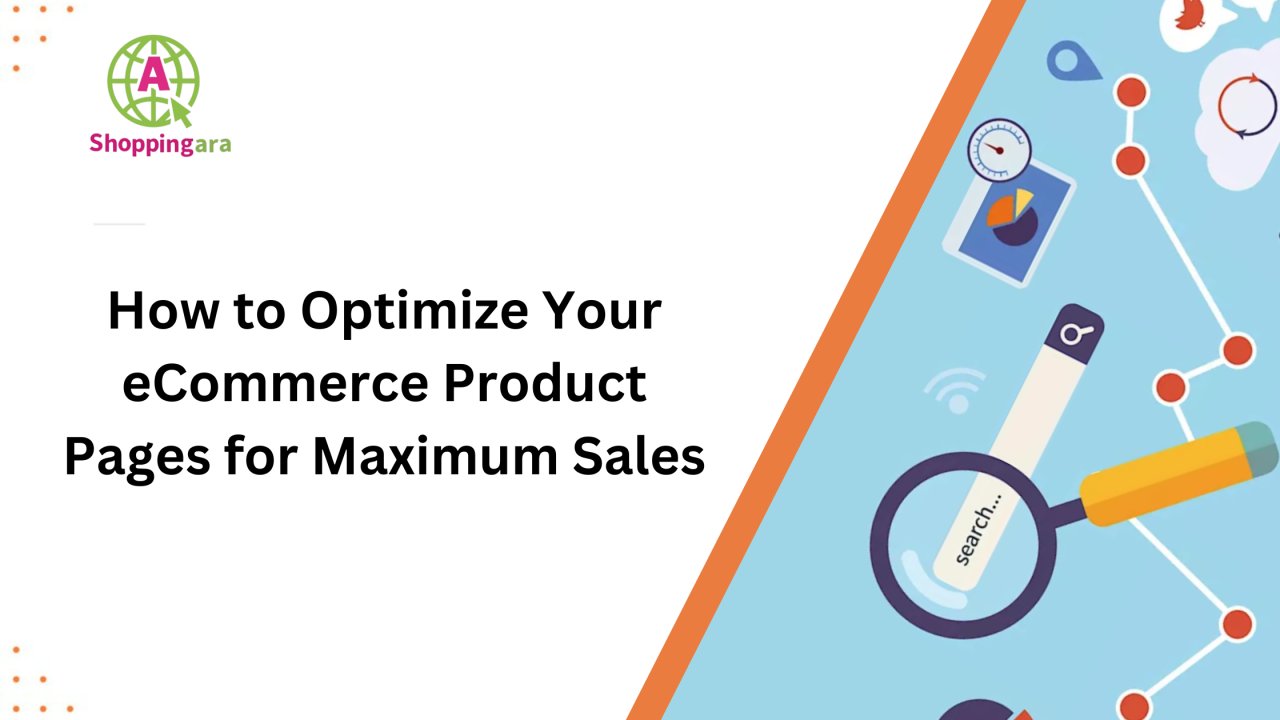 A
Shoppingara

How to Optimize Your eCommerce Product Pages for Maximum Sales

search...